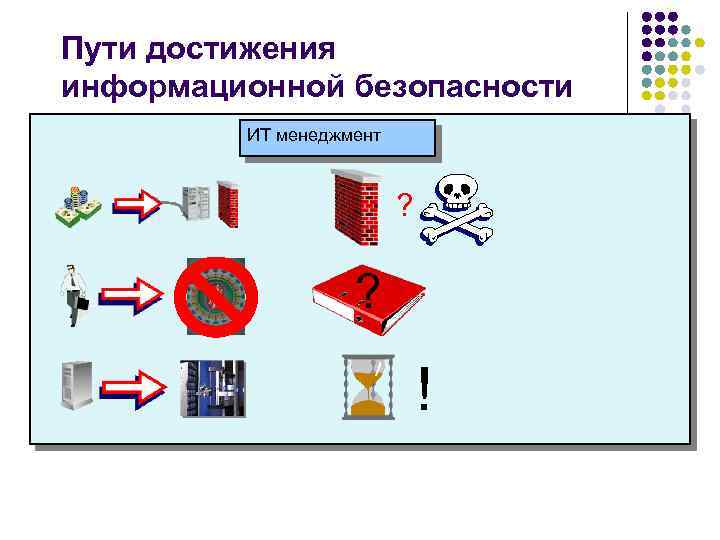 Пути достижения информационной безопасности

ИТ менеджмент

?

?

!